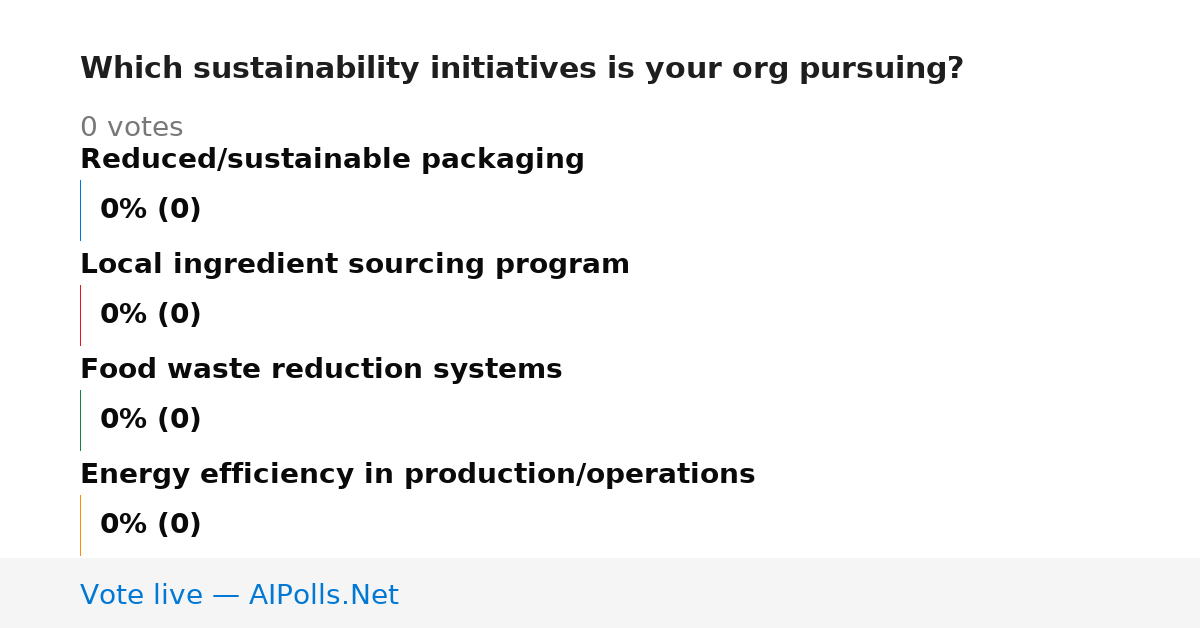 Which sustainability initiatives is your org pursuing?

0 votes

Reduced/sustainable packaging

0% (0)

Local ingredient sourcing program

0% (0)

Food waste reduction systems

0% (0)

Energy efficiency in production/operations

0% (0)

Vote live — AIPolls.Net